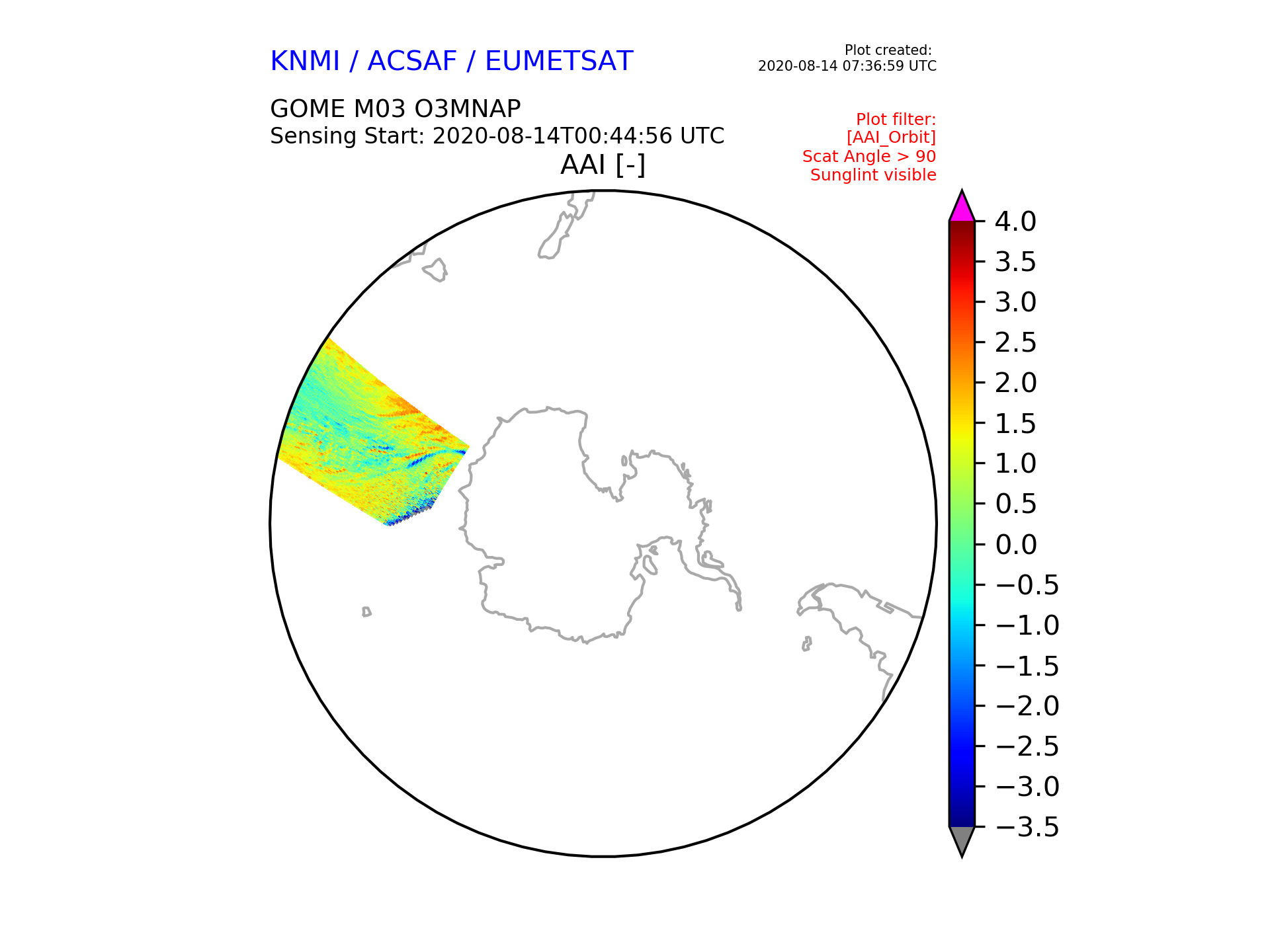 KNMI / ACSAF / EUMETSAT

Plot created:
2020-08-14 07:36:59 UTC

GOME M03 O3MNAP
Sensing Start: 2020-08-14T00:44:56 UTC

Plot filter:
[AAI_Orbit]
Scat Angle > 90
Sunglint visible

AAI [-]

4.0
3.5
3.0
2.5
2.0
1.5
1.0
0.5
0.0
−0.5
−1.0
−1.5
−2.0
−2.5
−3.0
−3.5